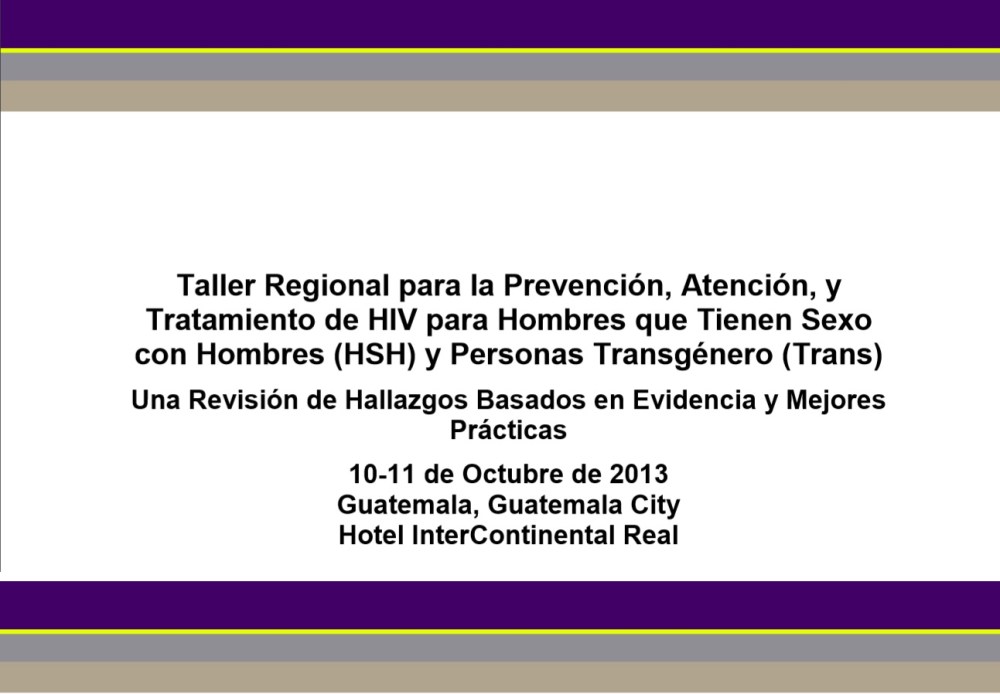 Taller Regional para la Prevención, Atención, y Tratamiento de HIV para Hombres que Tienen Sexo con Hombres (HSH) y Personas Transgénero (Trans)

Una Revisión de Hallazgos Basados en Evidencia y Mejores Prácticas

10-11 de Octubre de 2013
Guatemala, Guatemala City
Hotel InterContinental Real